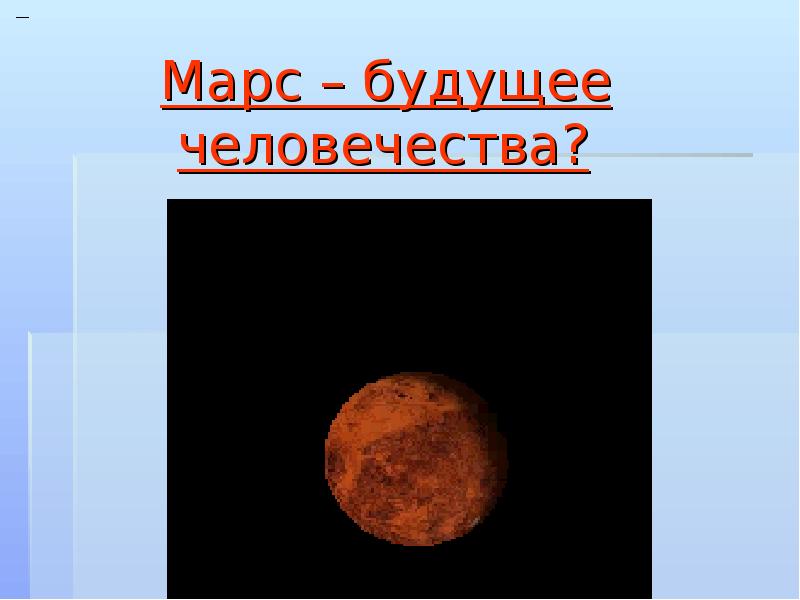 Марс – будущее человечества?